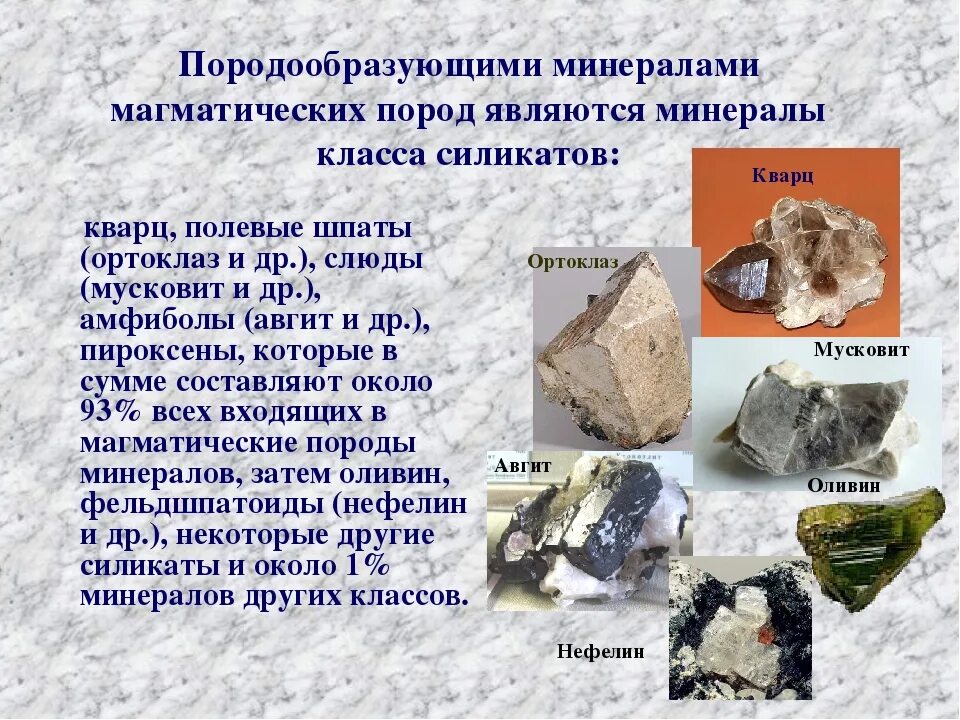 Породообразующими минералами магматических пород являются минералы класса силикатов:

кварц, полевые шпаты (ортоклаз и др.), слюды (мусковит и др.), амфиболы (авгит и др.), пироксены, которые в сумме составляют около 93% всех входящих в магматические породы минералов, затем оливин, фельдшпатоиды (нефелин и др.), некоторые другие силикаты и около 1% минералов других классов.

Кварц

Ортоклаз

Мусковит

Авгит

Оливин

Нефелин